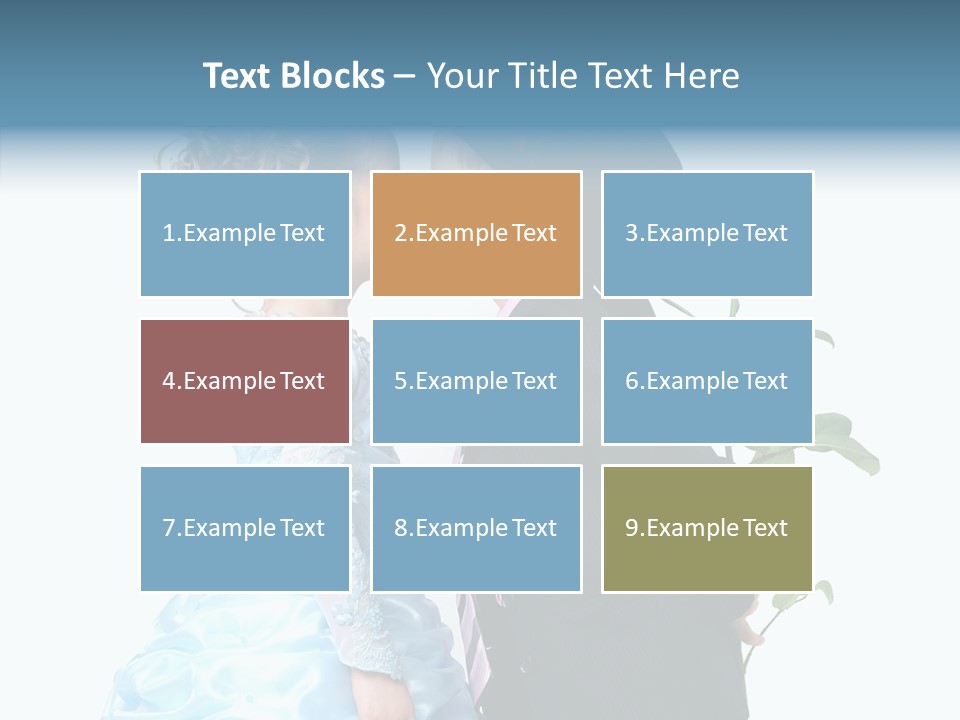 Text Blocks – Your Title Text Here

1.Example Text

2.Example Text

3.Example Text

4.Example Text

5.Example Text

6.Example Text

7.Example Text

8.Example Text

9.Example Text